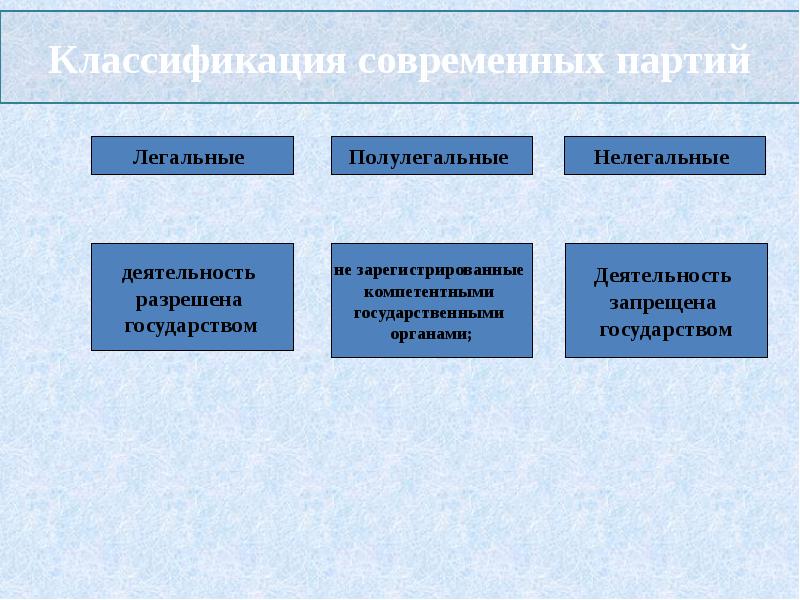 Классификация современных партий

Легальные

Полулегальные

Нелегальные

деятельность разрешена государством

не зарегистрированные компетентными государственными органами;

Деятельность запрещена государством